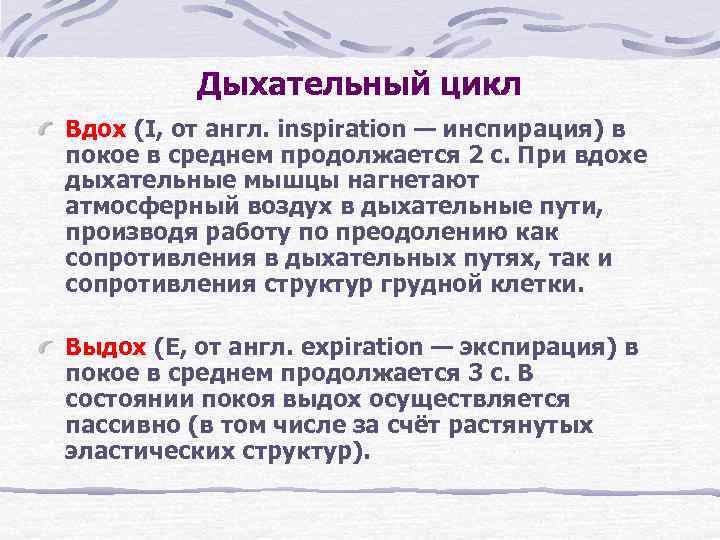 Дыхательный цикл

Вдох (I, от англ. inspiration — инспирация) в покое в среднем продолжается 2 с. При вдохе дыхательные мышцы нагнетают атмосферный воздух в дыхательные пути, производя работу по преодолению как сопротивления в дыхательных путях, так и сопротивления структур грудной клетки.

Выдох (E, от англ. expiration — экспирация) в покое в среднем продолжается 3 с. В состоянии покоя выдох осуществляется пассивно (в том числе за счёт растянутых эластических структур).